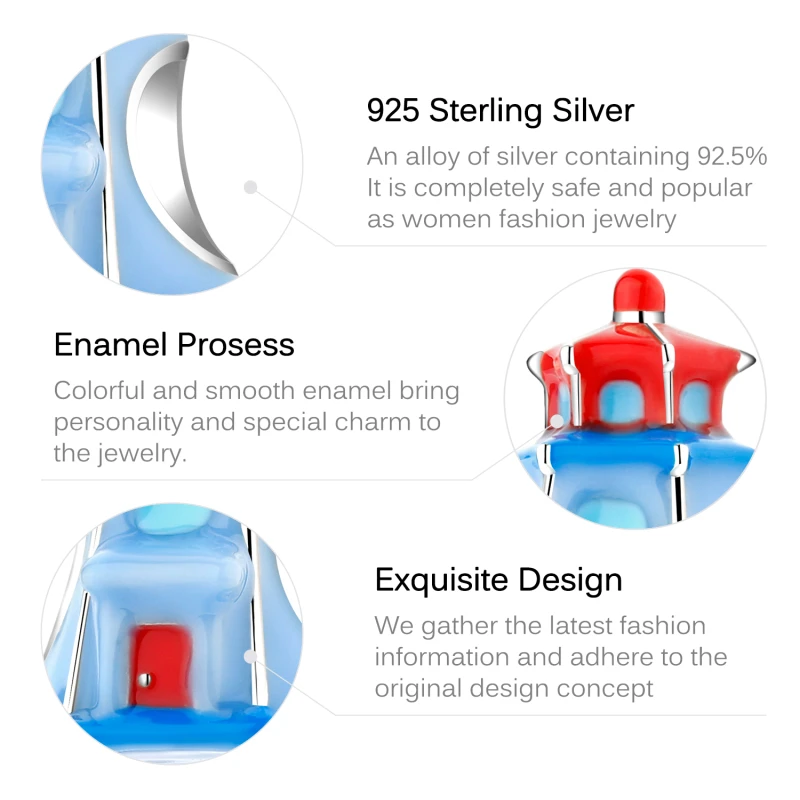 925 Sterling Silver

An alloy of silver containing 92.5% It is completely safe and popular as women fashion jewelry

Enamel Prosess

Colorful and smooth enamel bring personality and special charm to the jewelry.

Exquisite Design

We gather the latest fashion information and adhere to the original design concept